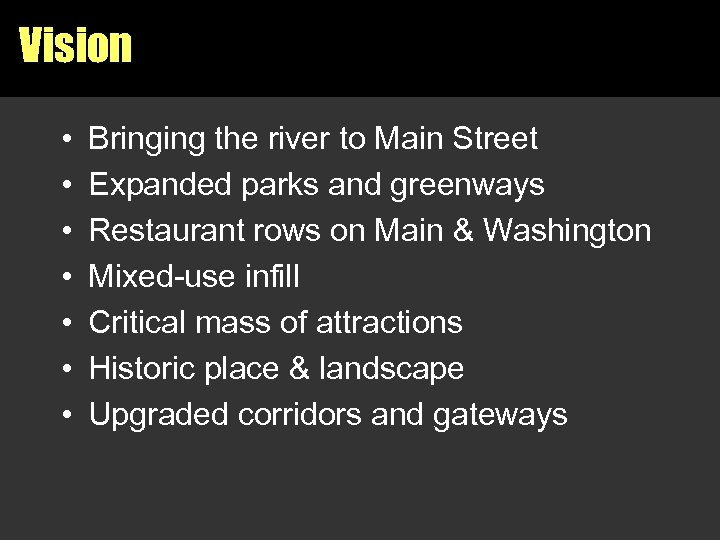 Vision

• Bringing the river to Main Street
• Expanded parks and greenways
• Restaurant rows on Main & Washington
• Mixed-use infill
• Critical mass of attractions
• Historic place & landscape
• Upgraded corridors and gateways